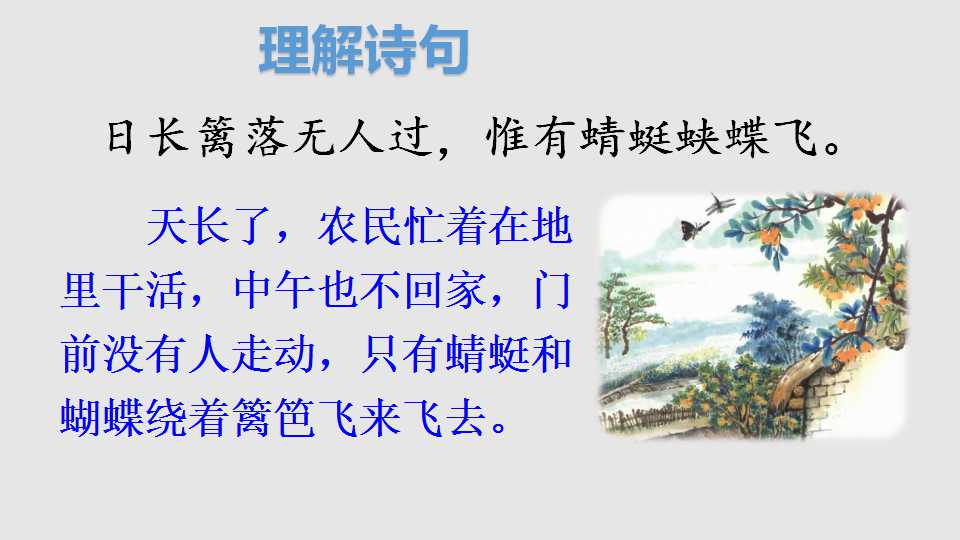 理解诗句

日长篱落无人过，惟有蜻蜓蛱蝶飞。

天长了，农民忙着在地里干活，中午也不回家，门前没有人走动，只有蜻蜓和蝴蝶绕着篱笆飞来飞去。